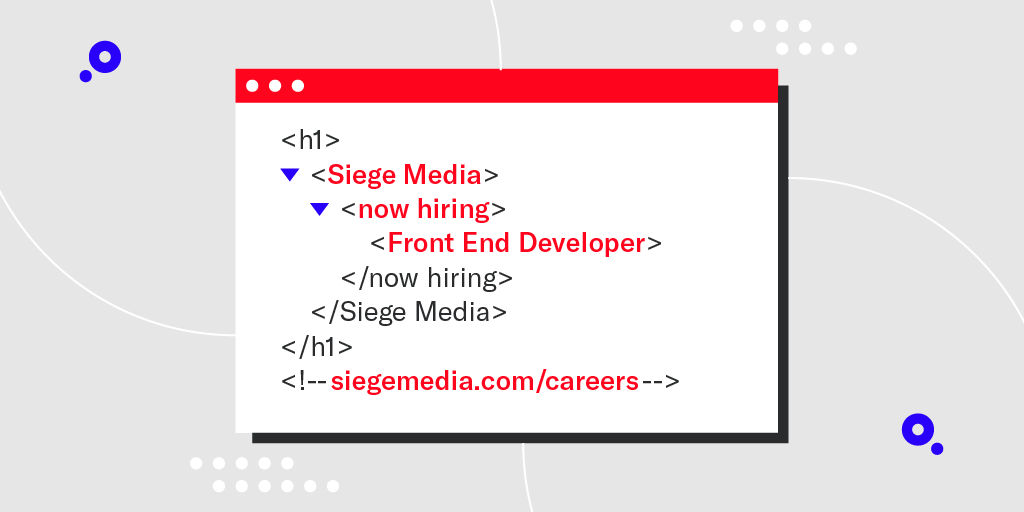 <h1>
<Siege Media>
<now hiring>
<Front End Developer>
</now hiring>
</Siege Media>
</h1>
<!--siegemedia.com/careers-->